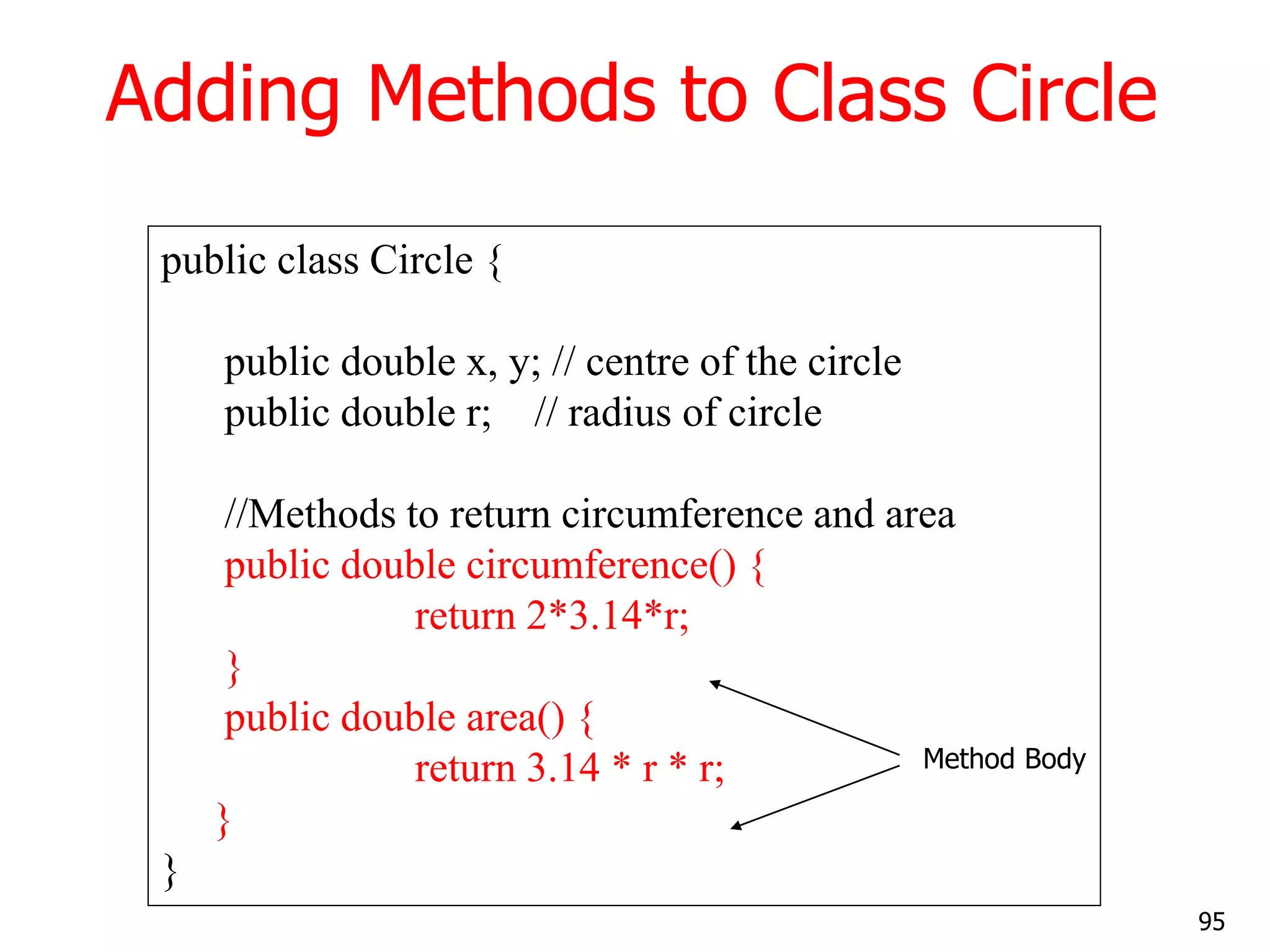 Adding Methods to Class Circle

public class Circle {

public double x, y; // centre of the circle
public double r; // radius of circle

//Methods to return circumference and area
public double circumference() {
return 2*3.14*r;
}
public double area() {
return 3.14 * r * r;
}
}

Method Body

95